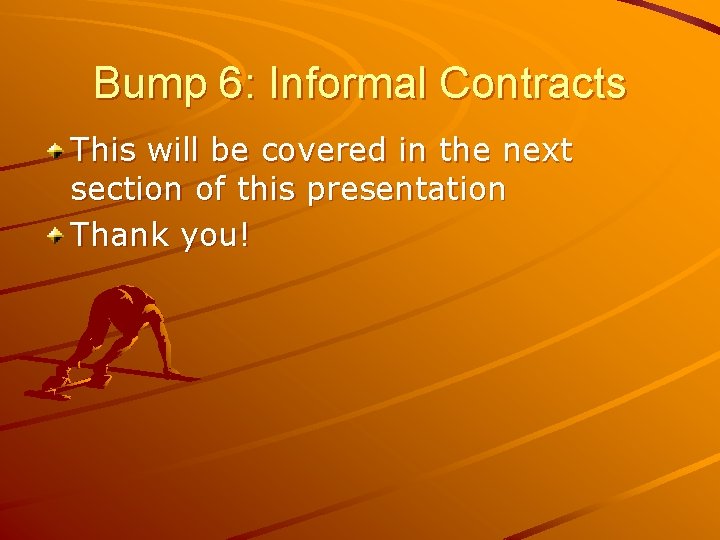 Bump 6: Informal Contracts

This will be covered in the next section of this presentation

Thank you!